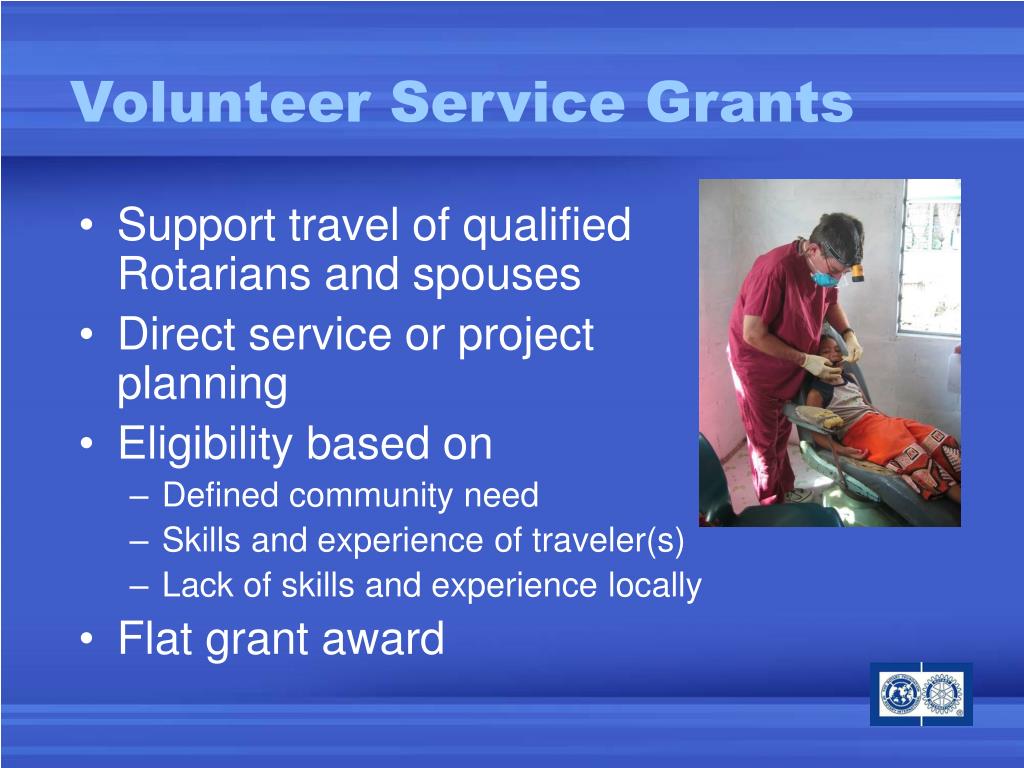 Volunteer Service Grants

• Support travel of qualified Rotarians and spouses
• Direct service or project planning
• Eligibility based on
– Defined community need
– Skills and experience of traveler(s)
– Lack of skills and experience locally
• Flat grant award